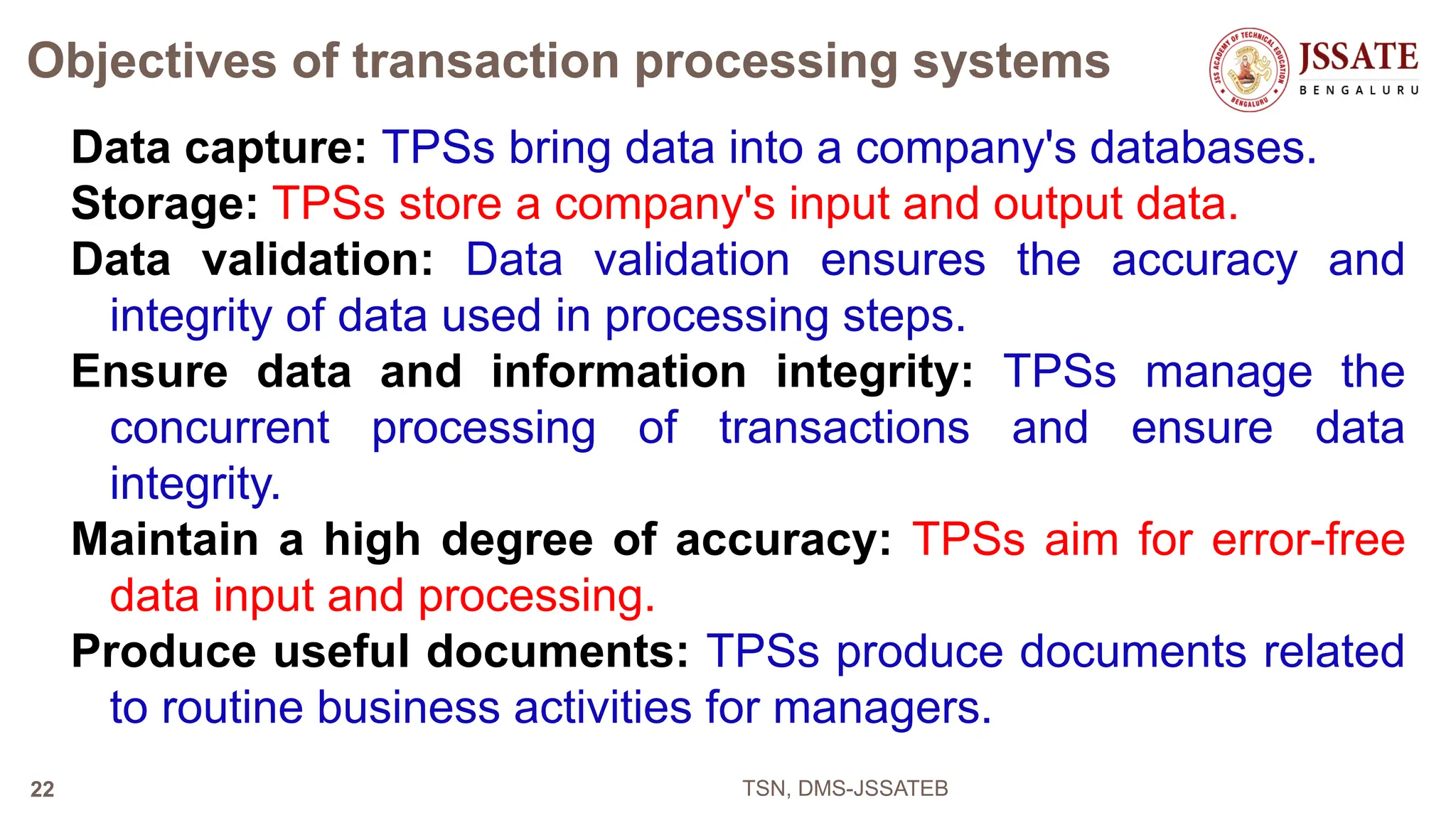 Objectives of transaction processing systems

JSS ACADEMY OF TECHNICAL EDUCATION BENGALURU

JSSATE
BENGALURU

Data capture: TPSs bring data into a company's databases.

Storage: TPSs store a company's input and output data.

Data validation: Data validation ensures the accuracy and integrity of data used in processing steps.

Ensure data and information integrity: TPSs manage the concurrent processing of transactions and ensure data integrity.

Maintain a high degree of accuracy: TPSs aim for error-free data input and processing.

Produce useful documents: TPSs produce documents related to routine business activities for managers.

22

TSN, DMS-JSSATEB